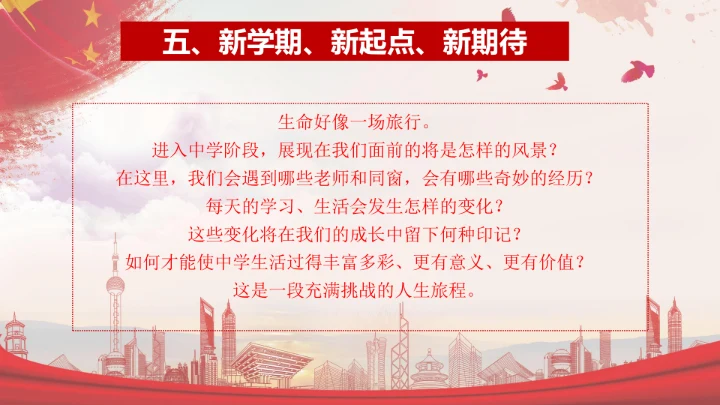 五、新学期、新起点、新期待

生命好像一场旅行。
进入中学阶段，展现在我们面前的将是怎样的风景？
在这里，我们会遇到哪些老师和同窗，会有哪些奇妙的经历？
每天的学习、生活会发生怎样的变化？
这些变化将在我们的成长中留下何种印记？
如何才能使中学生活过得丰富多彩、更有意义、更有价值？
这是一段充满挑战的人生旅程。